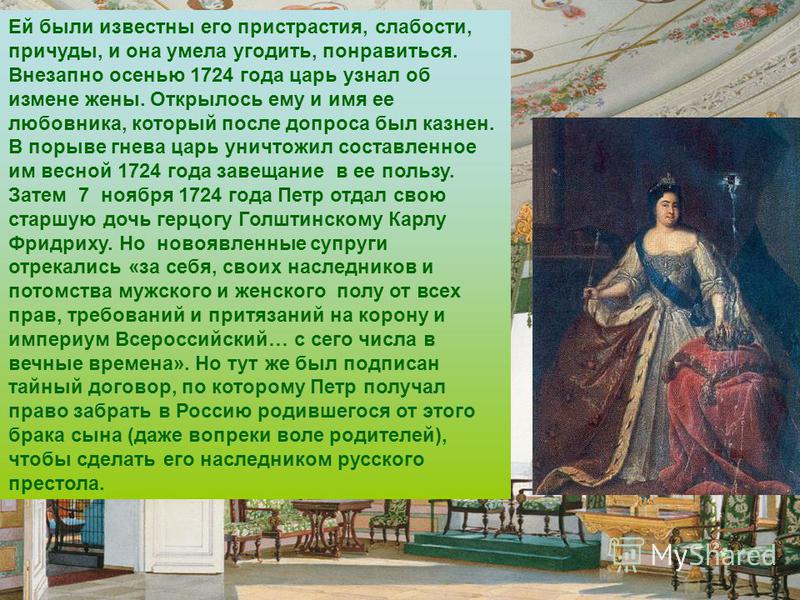 Ей были известны его пристрастия, слабости, причуды, и она умела угодить, понравиться. Внезапно осенью 1724 года царь узнал об измене жены. Открылось ему и имя ее любовника, который после допроса был казнен. В порыве гнева царь уничтожил составленное им весной 1724 года завещание в ее пользу. Затем 7 ноября 1724 года Петр отдал свою старшую дочь герцогу Голштинскому Карлу Фридриху. Но новоявленные супруги отрекались «за себя, своих наследников и потомства мужского и женского полу от всех прав, требований и притязаний на корону и империум Всероссийский… с сего числа в вечные времена». Но тут же был подписан тайный договор, по которому Петр получал право забрать в Россию родившегося от этого брака сына (даже вопреки воле родителей), чтобы сделать его наследником русского престола.

MyShared